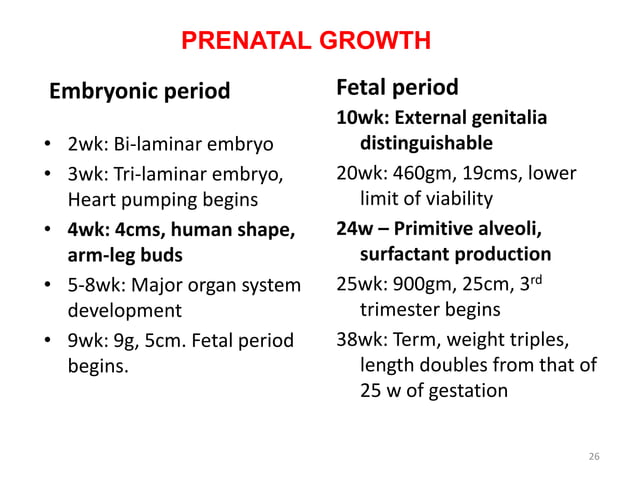 PRENATAL GROWTH

Embryonic period

• 2wk: Bi-laminar embryo
• 3wk: Tri-laminar embryo, Heart pumping begins
• 4wk: 4cms, human shape, arm-leg buds
• 5-8wk: Major organ system development
• 9wk: 9g, 5cm. Fetal period begins.

Fetal period

10wk: External genitalia distinguishable
20wk: 460gm, 19cms, lower limit of viability
24w – Primitive alveoli, surfactant production
25wk: 900gm, 25cm, 3$^{rd}$ trimester begins
38wk: Term, weight triples, length doubles from that of 25 w of gestation

26